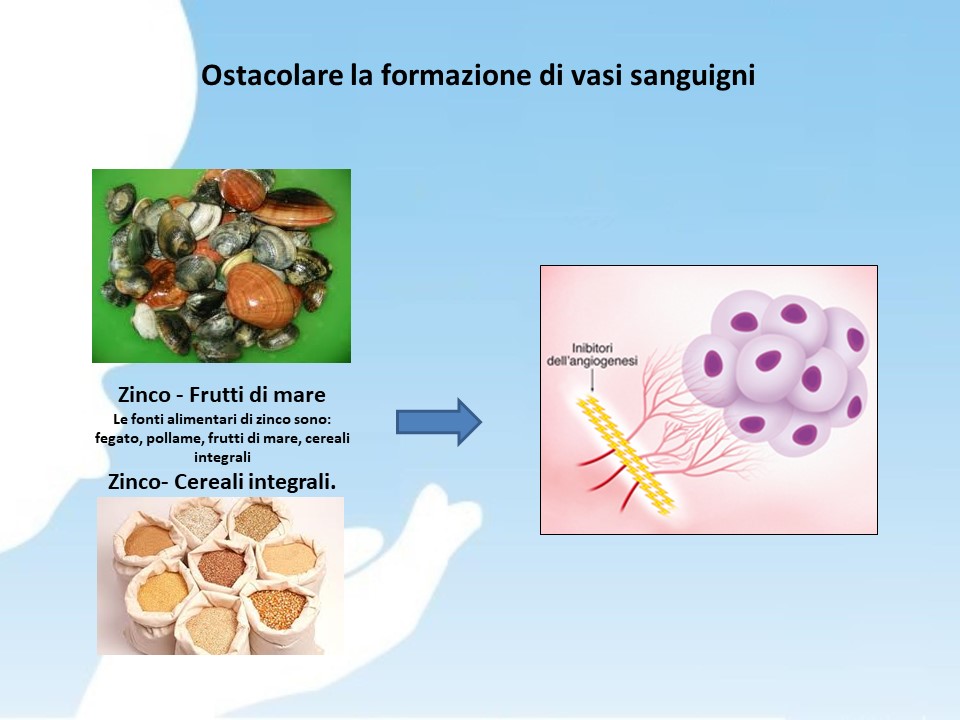 Ostacolare la formazione di vasi sanguigni

Zinco - Frutti di mare

Le fonti alimentari di zinco sono: fegato, pollame, frutti di mare, cereali integrali

Zinco- Cereali integrali.

Inibitori dell'angiogenesi